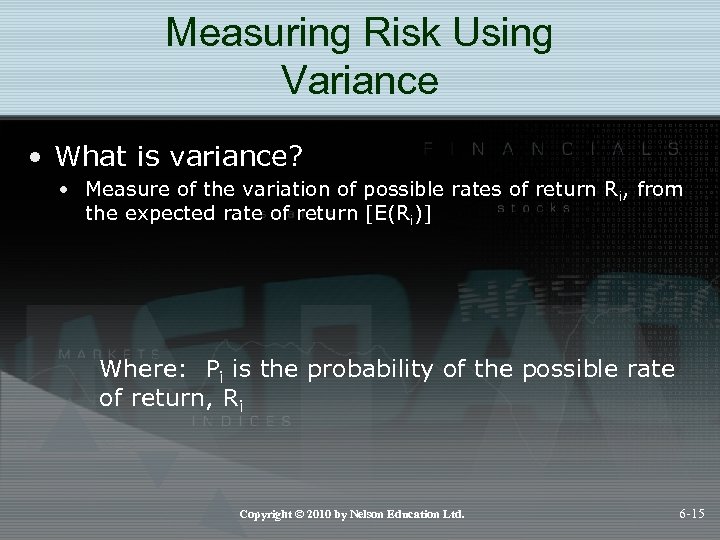 Measuring Risk Using Variance

• What is variance?

• Measure of the variation of possible rates of return $R_i$, from the expected rate of return $[E(R_i)]$

FINANCIALS

stocks

MARKETS

INDICES

Where: $P_i$ is the probability of the possible rate of return, $R_i$

Copyright © 2010 by Nelson Education Ltd.

6-15